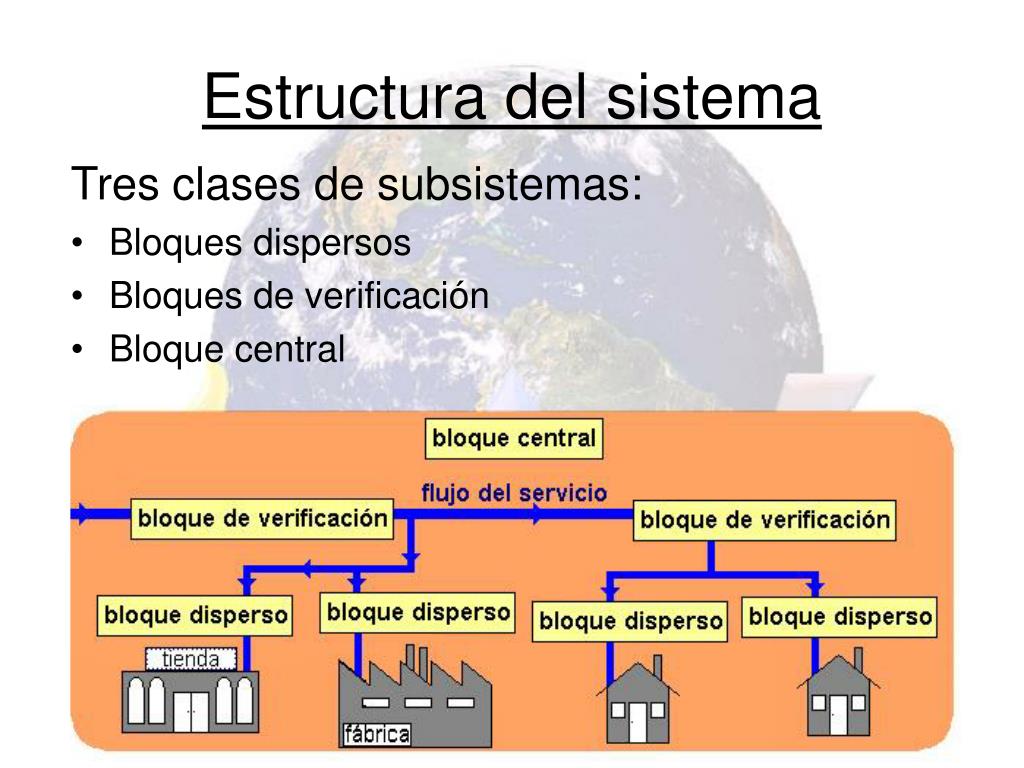 Estructura del sistema

Tres clases de subsistemas:

• Bloques dispersos
• Bloques de verificación
• Bloque central

bloque central

flujo del servicio

bloque de verificación

bloque de verificación

bloque disperso

bloque disperso

bloque disperso

bloque disperso

tienda

fábrica